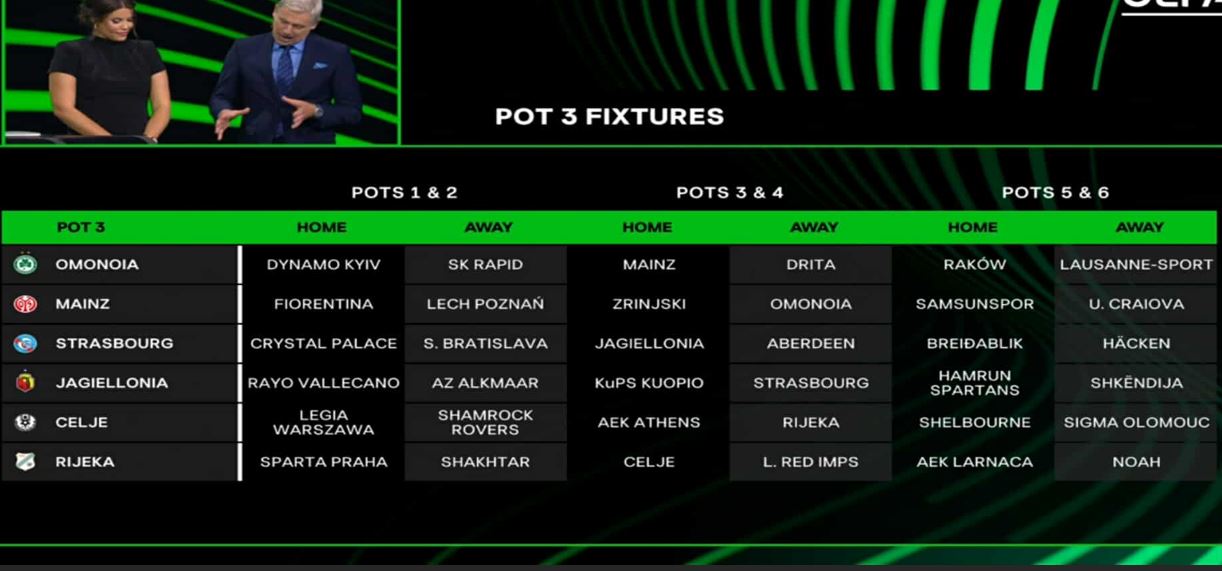 UEFA

POT 3 FIXTURES

| | POTS 1 & 2 | | POTS 3 & 4 | | POTS 5 & 6 | |
|---|---|---|---|---|---|---|
| POT 3 | HOME | AWAY | HOME | AWAY | HOME | AWAY |
| OMONOIA | DYNAMO KYIV | SK RAPID | MAINZ | DRITA | RAKÓW | LAUSANNE-SPORT |
| MAINZ | FIORENTINA | LECH POZNAŃ | ZRINJSKI | OMONOIA | SAMSUNSPOR | U. CRAIOVA |
| STRASBOURG | CRYSTAL PALACE | S. BRATISLAVA | JAGIELLONIA | ABERDEEN | BREIÐABLIK | HÄCKEN |
| JAGIELLONIA | RAYO VALLECANO | AZ ALKMAAR | KuPS KUOPIO | STRASBOURG | HAMRUN SPARTANS | SHKËNDIJA |
| CELJE | LEGIA WARSZAWA | SHAMROCK ROVERS | AEK ATHENS | RIJEKA | SHELBOURNE | SIGMA OLOMOUC |
| RIJEKA | SPARTA PRAHA | SHAKHTAR | CELJE | L. RED IMPS | AEK LARNACA | NOAH |